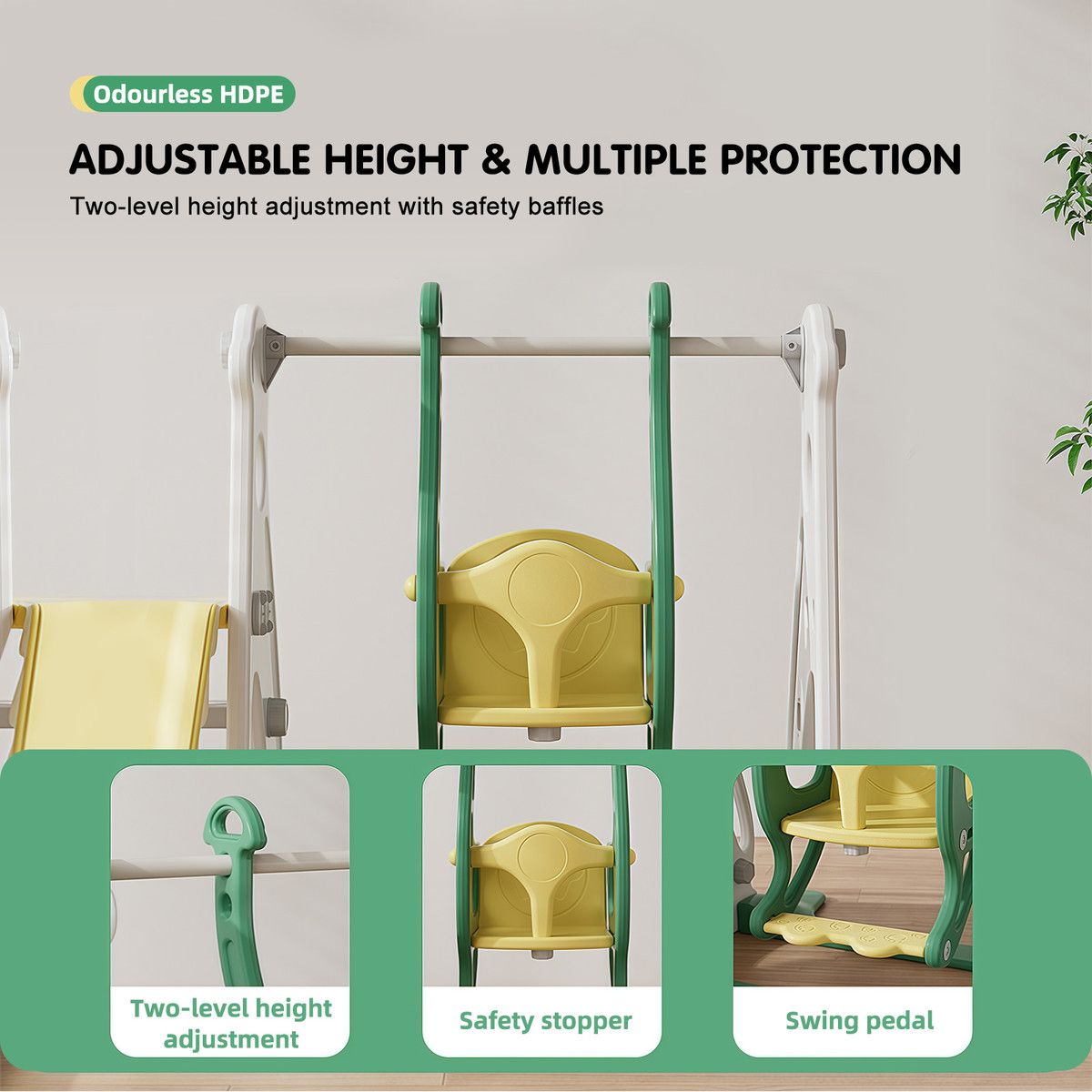 Odourless HDPE

ADJUSTABLE HEIGHT & MULTIPLE PROTECTION

Two-level height adjustment with safety baffles

Two-level height adjustment

Safety stopper

Swing pedal